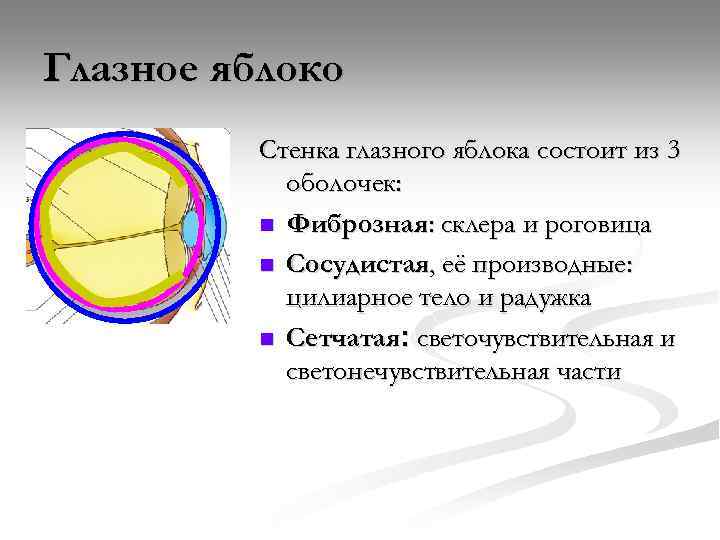 Глазное яблоко

Стенка глазного яблока состоит из 3 оболочек:

Фиброзная: склера и роговица

Сосудистая, её производные: цилиарное тело и радужка

Сетчатая: светочувствительная и светонечувствительная части